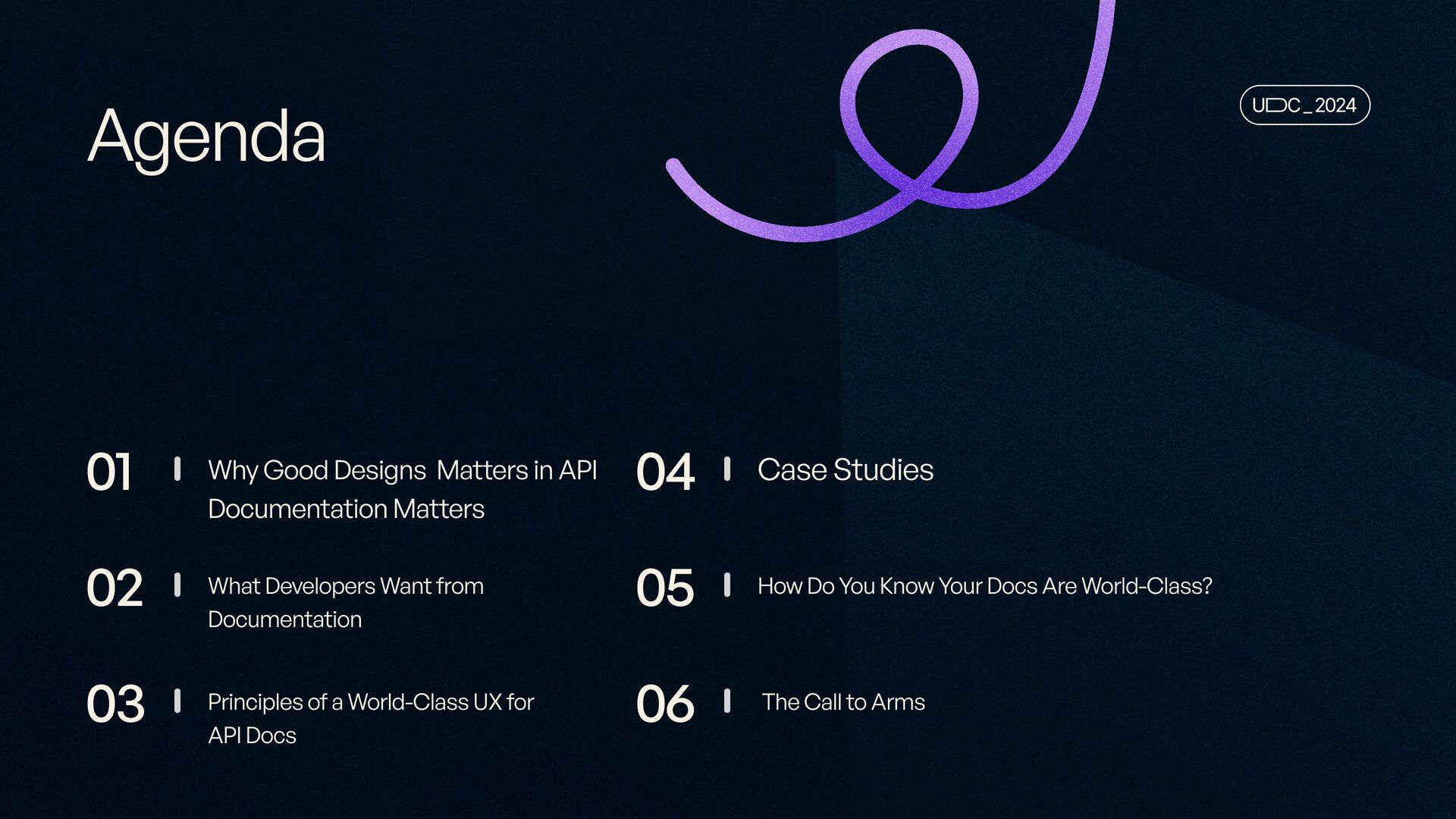 Agenda

UDC_2024

01 Why Good Designs Matters in API Documentation Matters

02 What Developers Want from Documentation

03 Principles of a World-Class UX for API Docs

04 Case Studies

05 How Do You Know Your Docs Are World-Class?

06 The Call to Arms